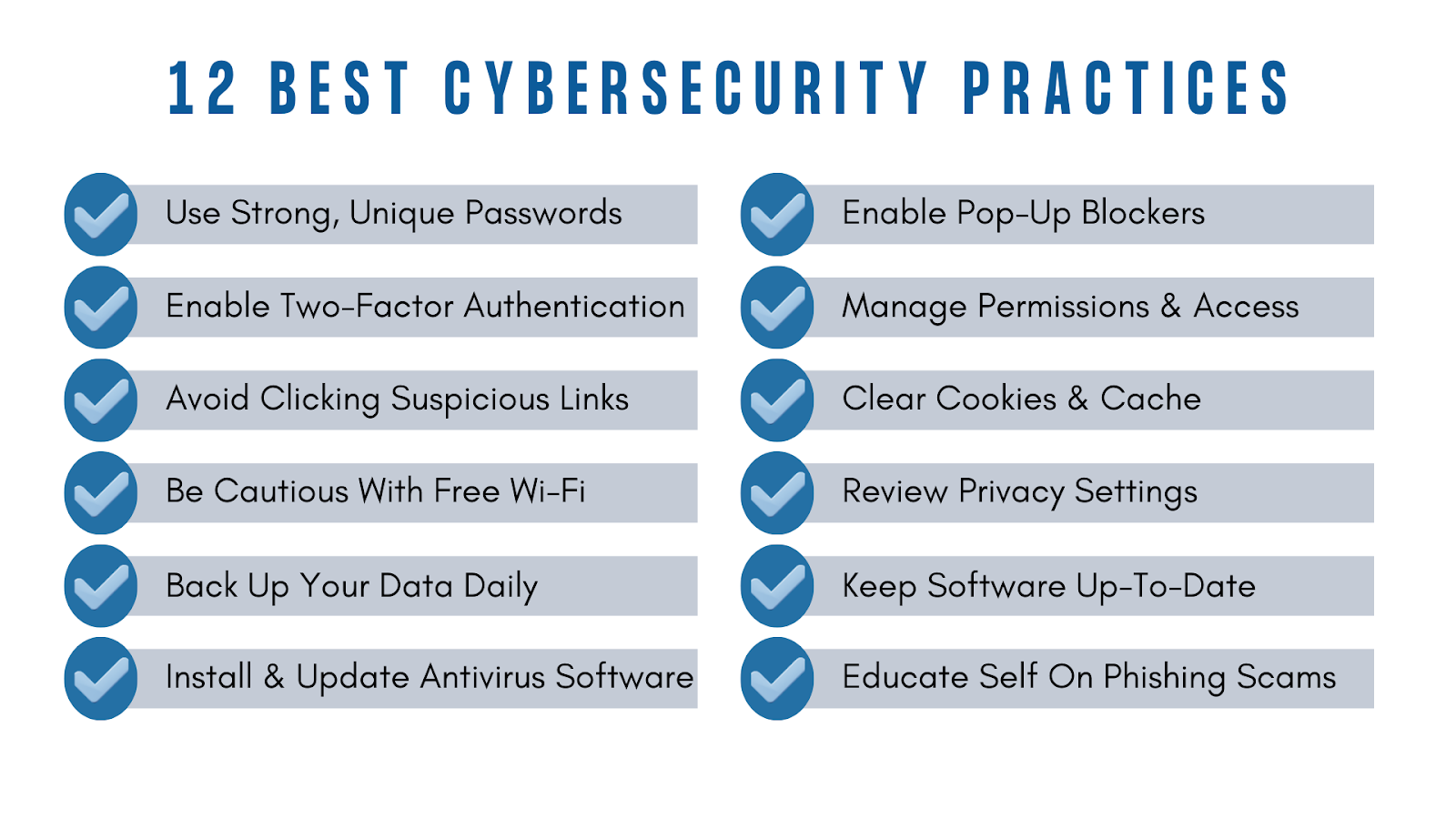 12 BEST CYBERSECURITY PRACTICES

Use Strong, Unique Passwords

Enable Two-Factor Authentication

Avoid Clicking Suspicious Links

Be Cautious With Free Wi-Fi

Back Up Your Data Daily

Install & Update Antivirus Software

Enable Pop-Up Blockers

Manage Permissions & Access

Clear Cookies & Cache

Review Privacy Settings

Keep Software Up-To-Date

Educate Self On Phishing Scams